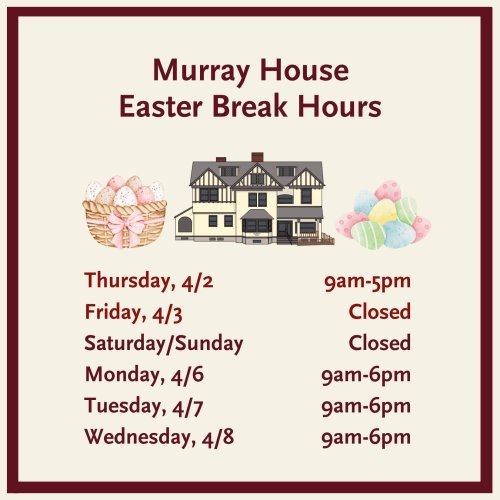 Murray House
Easter Break Hours

| | |
|---|---|
| Thursday, 4/2 | 9am-5pm |
| Friday, 4/3 | Closed |
| Saturday/Sunday | Closed |
| Monday, 4/6 | 9am-6pm |
| Tuesday, 4/7 | 9am-6pm |
| Wednesday, 4/8 | 9am-6pm |